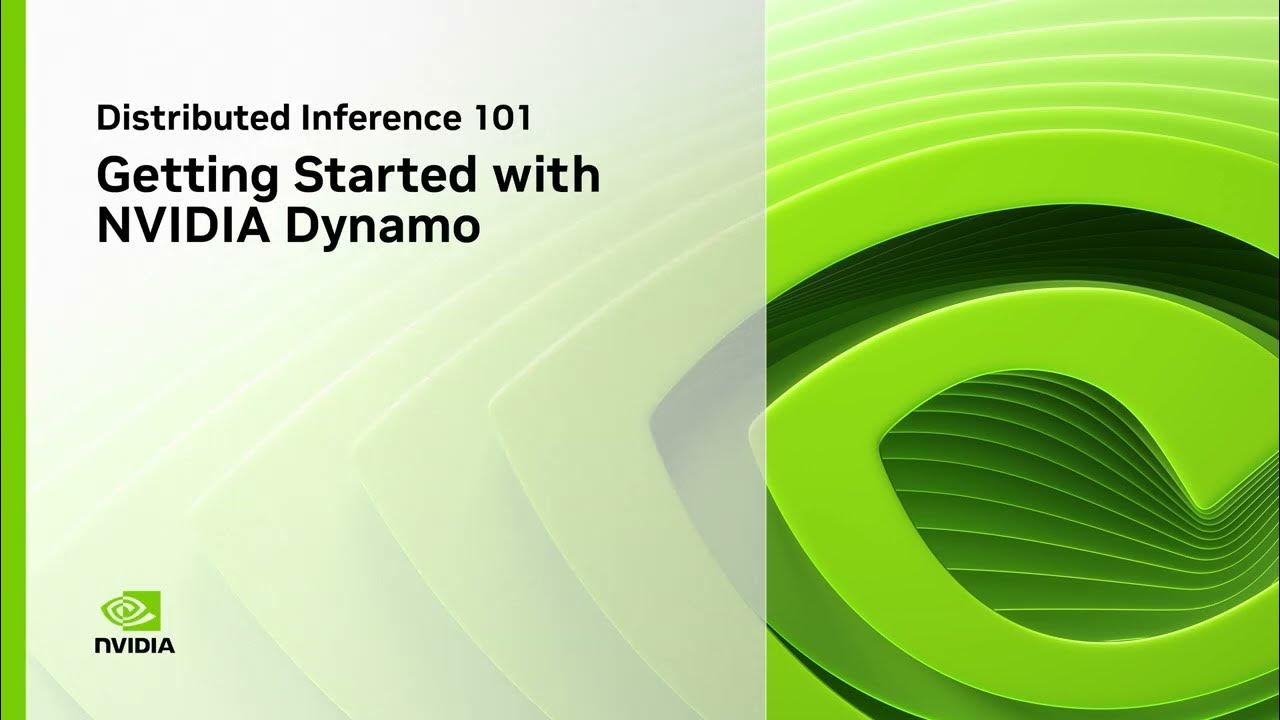 Distributed Inference 101

Getting Started with NVIDIA Dynamo

NVIDIA